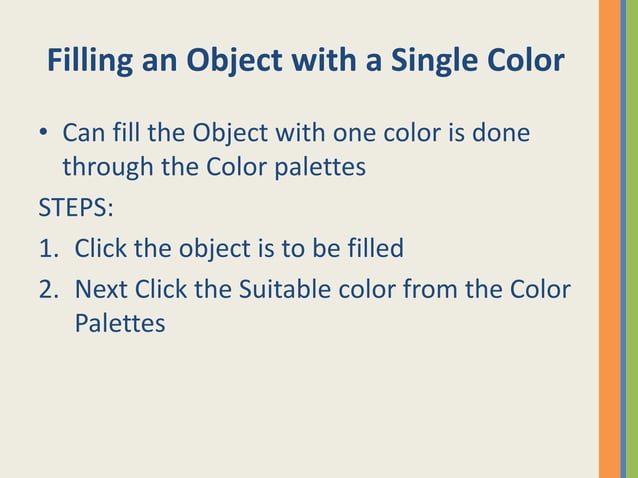 Filling an Object with a Single Color

• Can fill the Object with one color is done through the Color palettes

STEPS:

1. Click the object is to be filled
2. Next Click the Suitable color from the Color Palettes